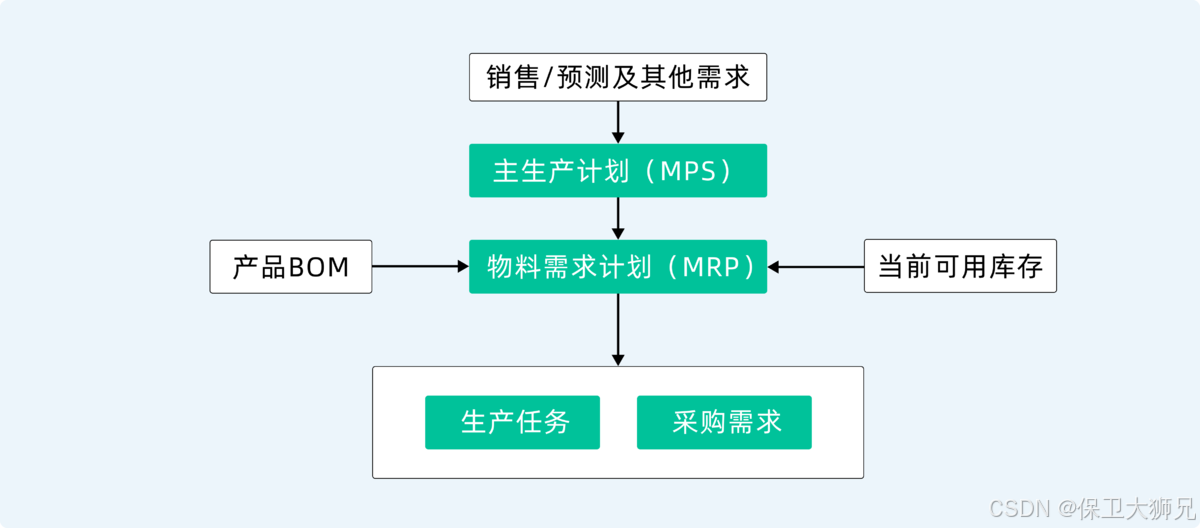 销售/预测及其他需求

主生产计划（MPS）

产品BOM

物料需求计划（MRP）

当前可用库存

生产任务

采购需求

CSDN @保卫大狮兄